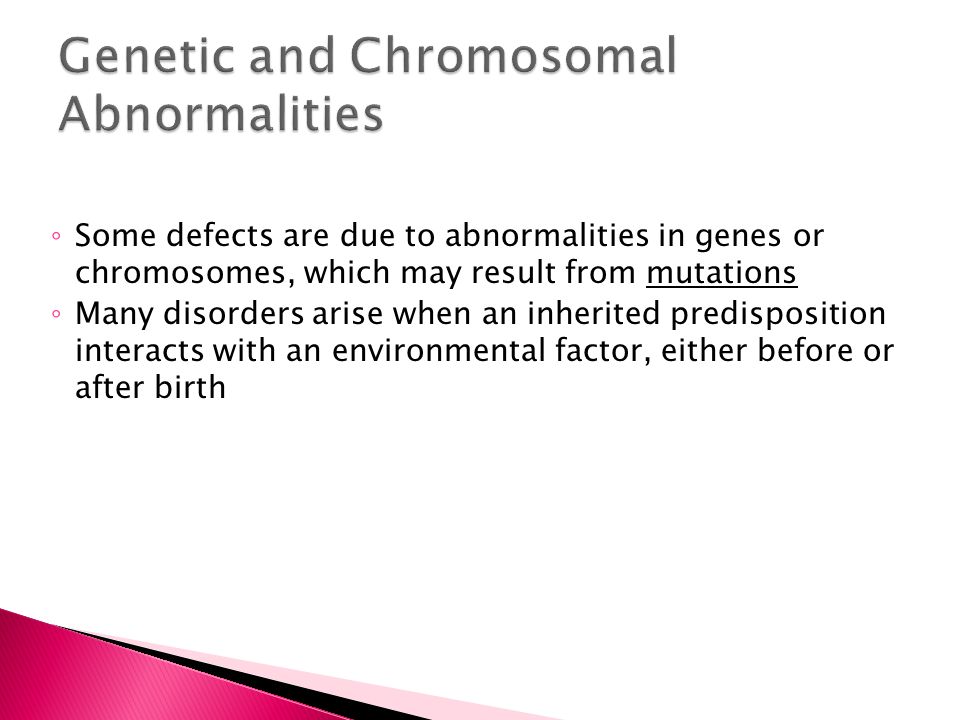 Genetic and Chromosomal Abnormalities

◦ Some defects are due to abnormalities in genes or chromosomes, which may result from mutations
◦ Many disorders arise when an inherited predisposition interacts with an environmental factor, either before or after birth